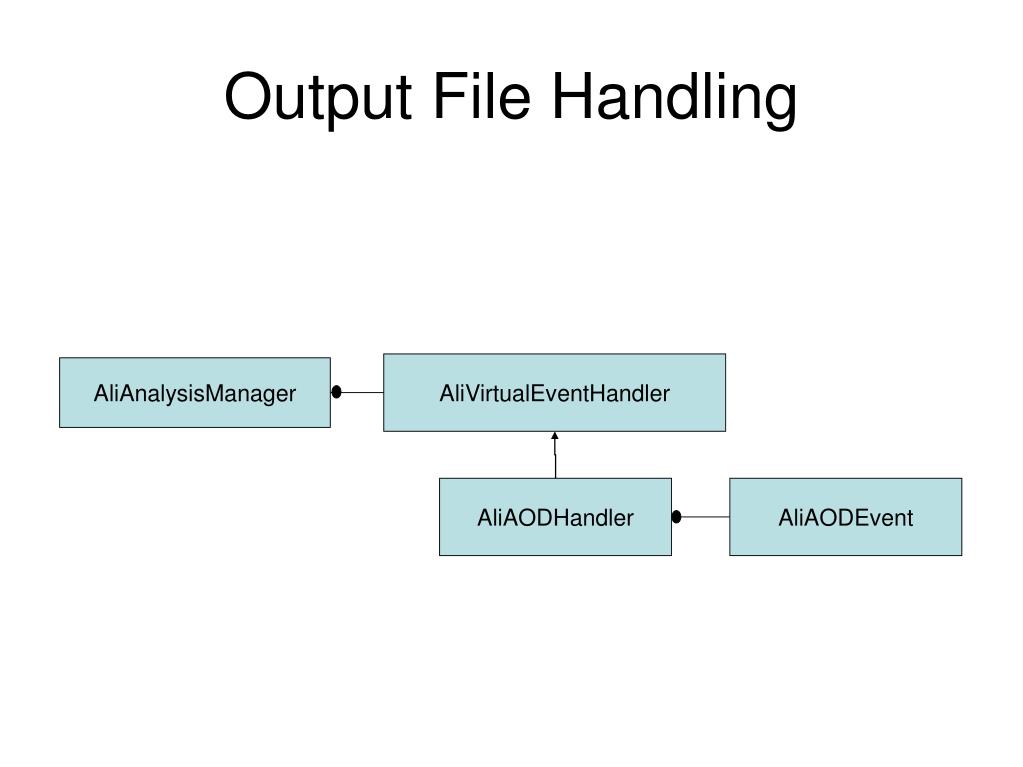 Output File Handling

AliAnalysisManager

AliVirtualEventHandler

AliAODHandler

AliAODEvent